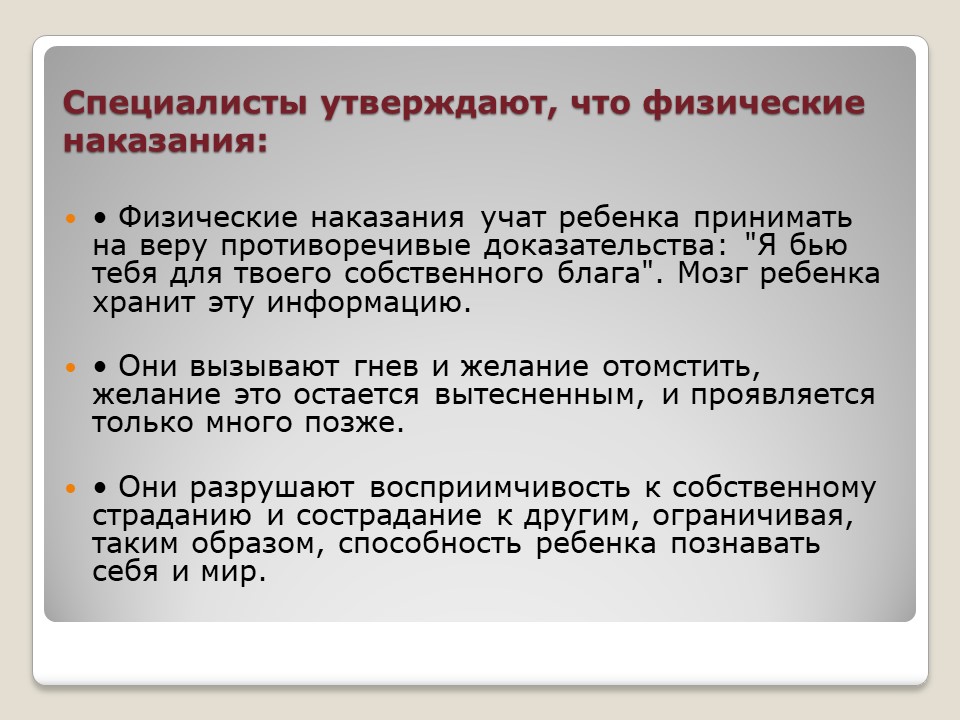 Специалисты утверждают, что физические наказания:

• Физические наказания учат ребенка принимать на веру противоречивые доказательства: "Я бью тебя для твоего собственного блага". Мозг ребенка хранит эту информацию.

• Они вызывают гнев и желание отомстить, желание это остается вытесненным, и проявляется только много позже.

• Они разрушают восприимчивость к собственному страданию и сострадание к другим, ограничивая, таким образом, способность ребенка познавать себя и мир.